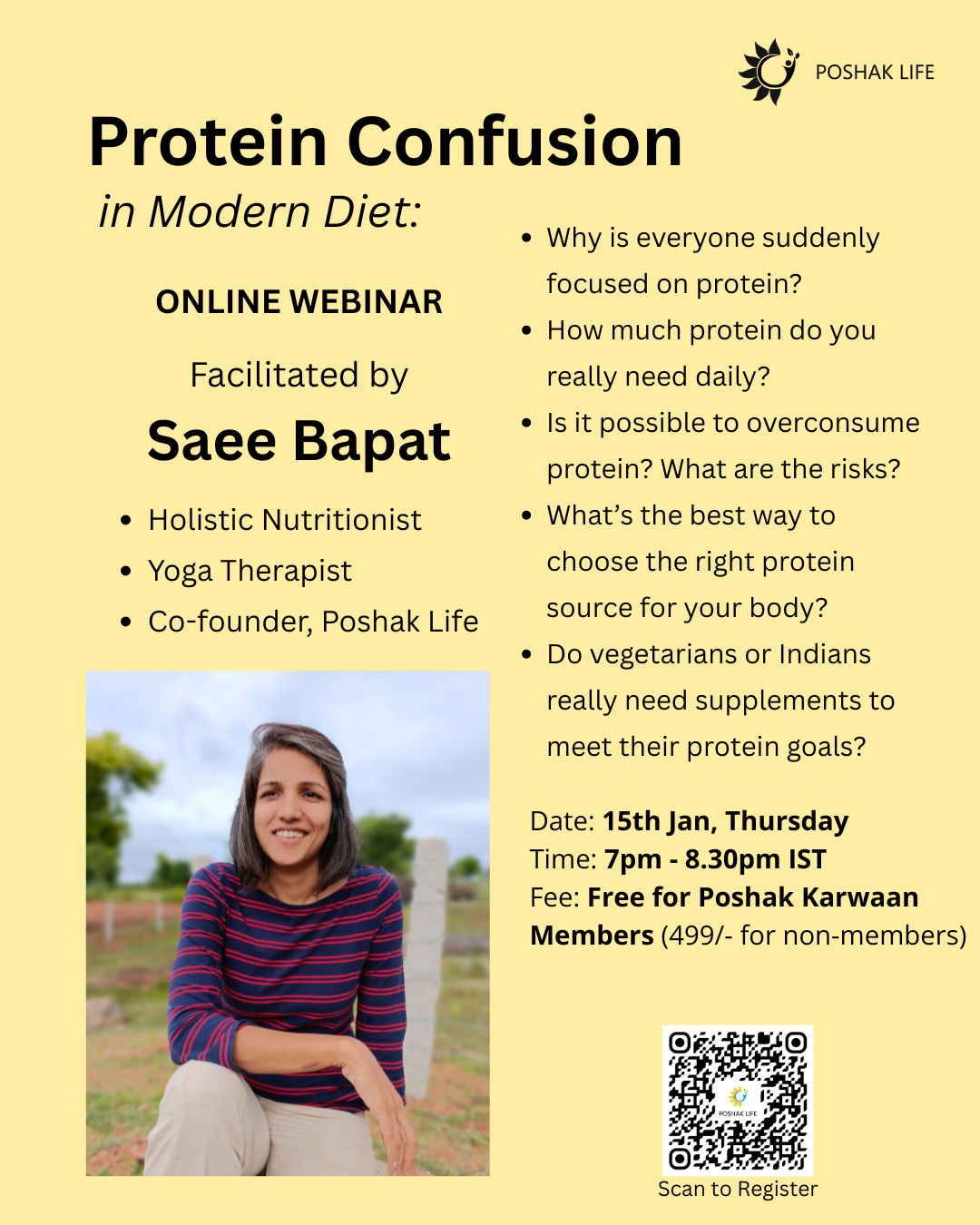 POSHAK LIFE

Protein Confusion
in Modern Diet:

ONLINE WEBINAR

Facilitated by

Saee Bapat

- Holistic Nutritionist
- Yoga Therapist
- Co-founder, Poshak Life

- Why is everyone suddenly focused on protein?
- How much protein do you really need daily?
- Is it possible to overconsume protein? What are the risks?
- What's the best way to choose the right protein source for your body?
- Do vegetarians or Indians really need supplements to meet their protein goals?

Date: 15th Jan, Thursday
Time: 7pm - 8.30pm IST
Fee: Free for Poshak Karwaan Members (499/- for non-members)

POSHAK LIFE

Scan to Register